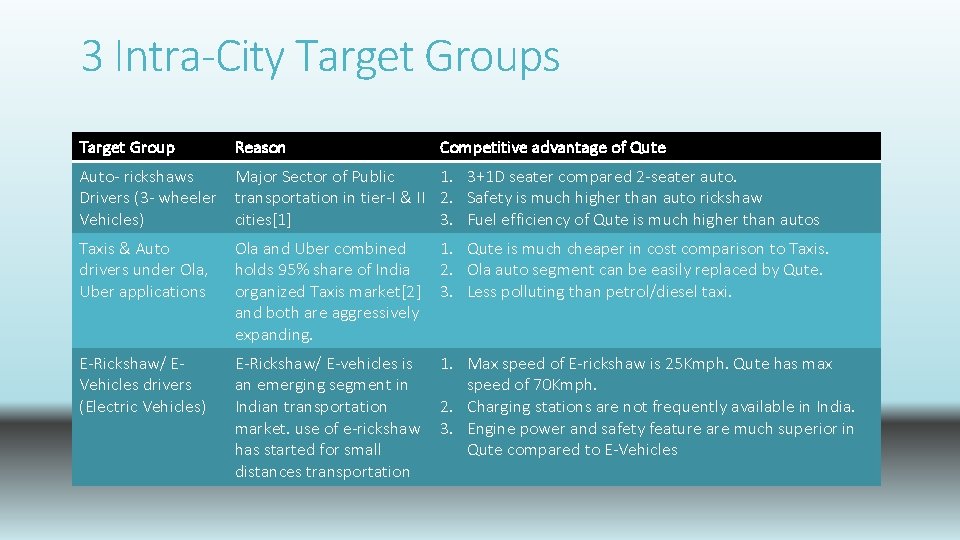 3 Intra-City Target Groups

| Target Group | Reason | Competitive advantage of Qute |
|---|---|---|
| Auto- rickshaws Drivers (3- wheeler Vehicles) | Major Sector of Public transportation in tier-I & II cities[1] | 1. 3+1D seater compared 2-seater auto. 2. Safety is much higher than auto rickshaw 3. Fuel efficiency of Qute is much higher than autos |
| Taxis & Auto drivers under Ola, Uber applications | Ola and Uber combined holds 95% share of India organized Taxis market[2] and both are aggressively expanding. | 1. Qute is much cheaper in cost comparison to Taxis. 2. Ola auto segment can be easily replaced by Qute. 3. Less polluting than petrol/diesel taxi. |
| E-Rickshaw/ E-Vehicles drivers (Electric Vehicles) | E-Rickshaw/ E-vehicles is an emerging segment in Indian transportation market. use of e-rickshaw has started for small distances transportation | 1. Max speed of E-rickshaw is 25Kmph. Qute has max speed of 70Kmph. 2. Charging stations are not frequently available in India. 3. Engine power and safety feature are much superior in Qute compared to E-Vehicles |